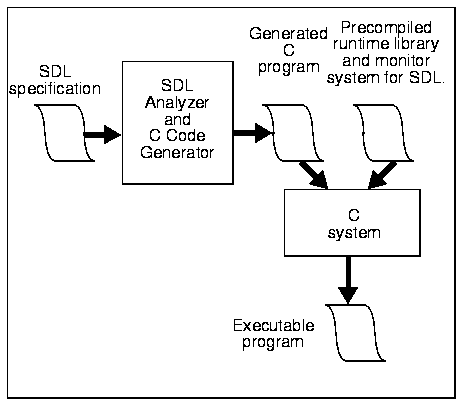 SDL specification

SDL Analyzer and C Code Generator

Generated C program

Precompiled runtime library and monitor system for SDL.

C system

Executable program